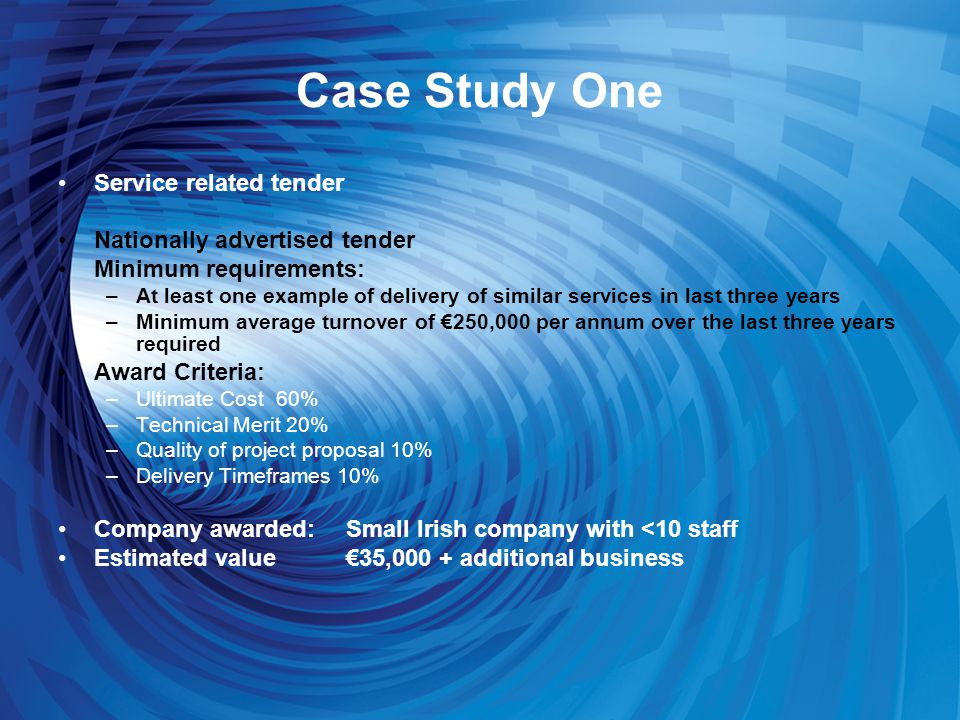 Case Study One

• Service related tender

• Nationally advertised tender
• Minimum requirements:
– At least one example of delivery of similar services in last three years
– Minimum average turnover of €250,000 per annum over the last three years required
• Award Criteria:
– Ultimate Cost 60%
– Technical Merit 20%
– Quality of project proposal 10%
– Delivery Timeframes 10%

• Company awarded: Small Irish company with <10 staff
• Estimated value €35,000 + additional business